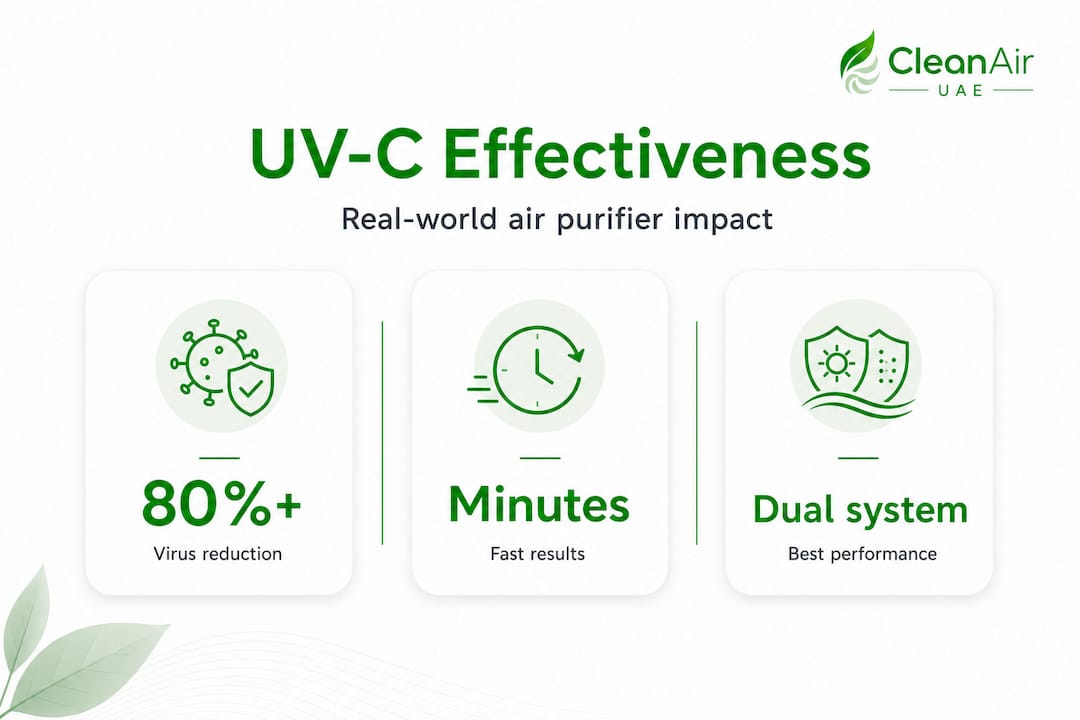 CleanAir
UAE

UV-C Effectiveness

Real-world air purifier impact

80%+
Virus reduction

Minutes
Fast results

Dual system
Best performance